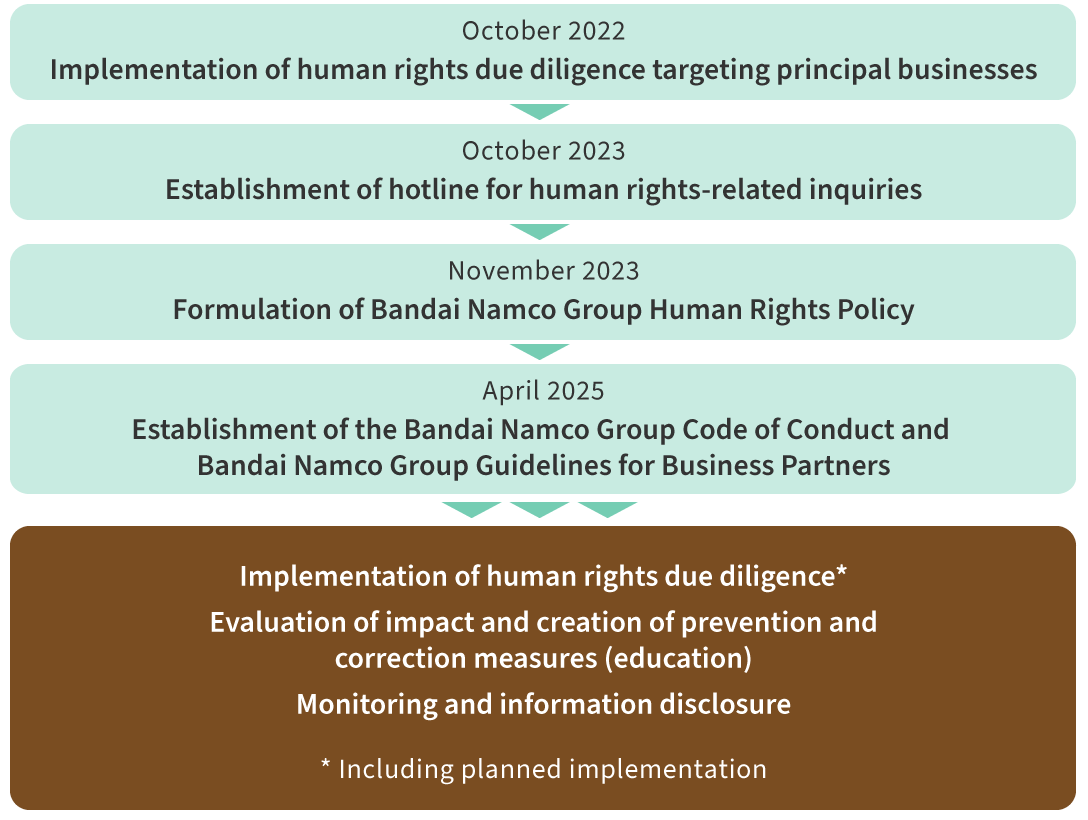 October 2022
Implementation of human rights due diligence targeting principal businesses

October 2023
Establishment of hotline for human rights-related inquiries

November 2023
Formulation of Bandai Namco Group Human Rights Policy

April 2025
Establishment of the Bandai Namco Group Code of Conduct and Bandai Namco Group Guidelines for Business Partners

Implementation of human rights due diligence*

Evaluation of impact and creation of prevention and correction measures (education)

Monitoring and information disclosure

* Including planned implementation